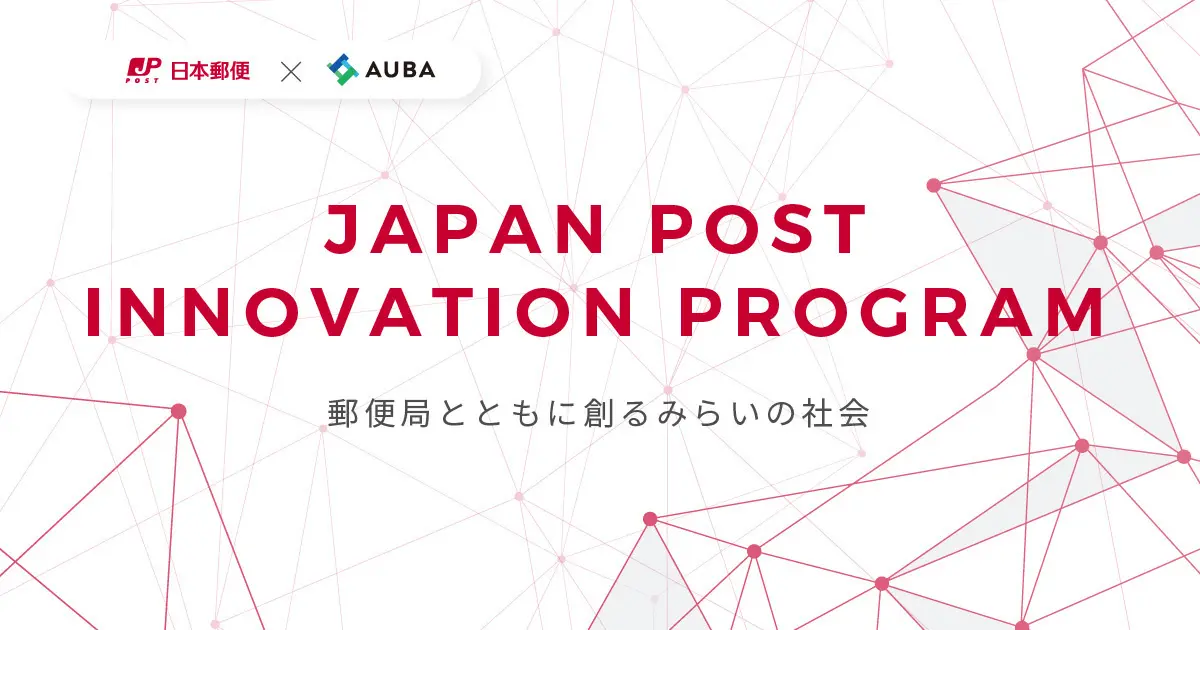 JP POST 日本郵便 × AUBA

JAPAN POST INNOVATION PROGRAM

郵便局とともに創るみらいの社会